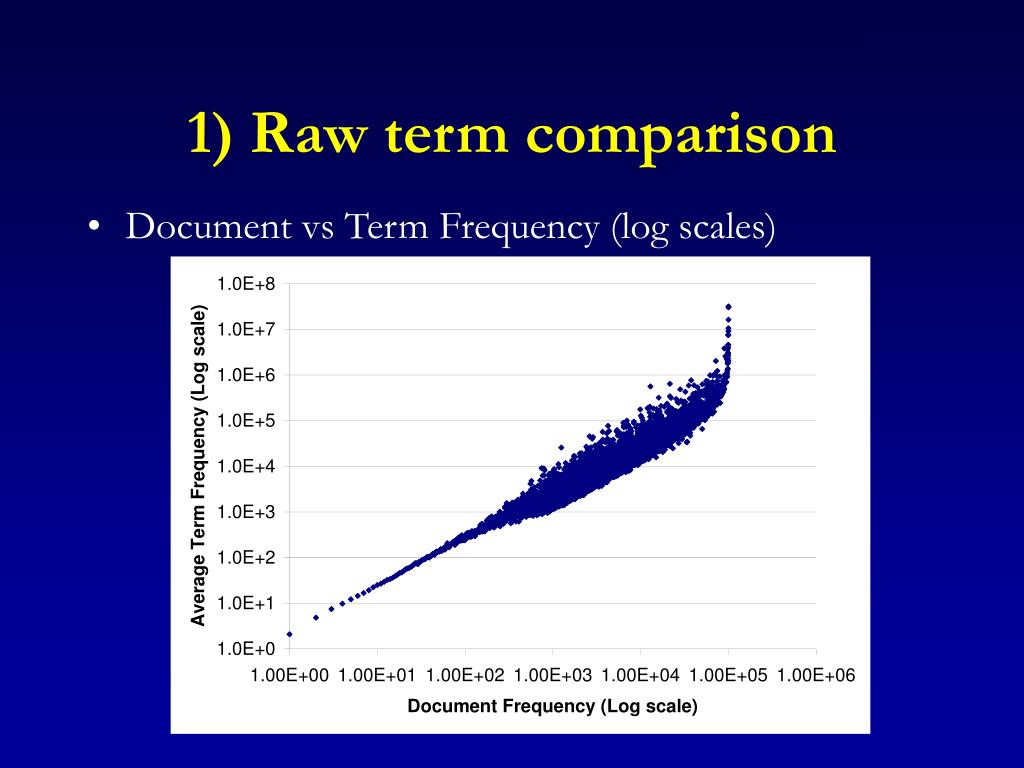 1) Raw term comparison

• Document vs Term Frequency (log scales)

Average Term Frequency (Log scale)

1.0E+8
1.0E+7
1.0E+6
1.0E+5
1.0E+4
1.0E+3
1.0E+2
1.0E+1
1.0E+0

1.00E+00 1.00E+01 1.00E+02 1.00E+03 1.00E+04 1.00E+05 1.00E+06

Document Frequency (Log scale)